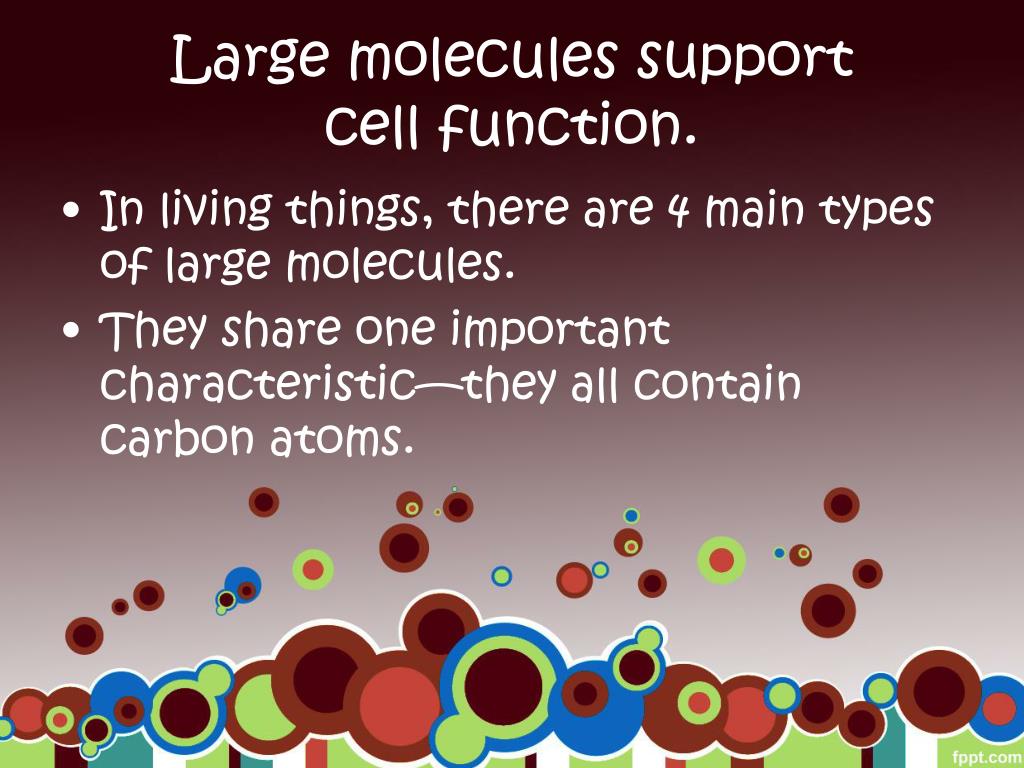 Large molecules support cell function.

• In living things, there are 4 main types of large molecules.

• They share one important characteristic—they all contain carbon atoms.

fppt.com